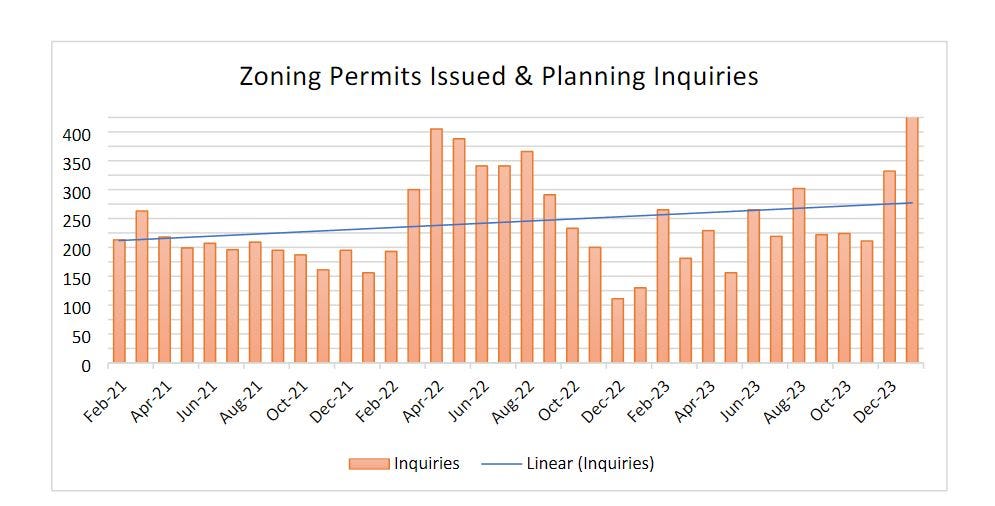 Zoning Permits Issued & Planning Inquiries

400
350
300
250
200
150
100
50
0

Feb-21
Apr-21
Jun-21
Aug-21
Oct-21
Dec-21
Feb-22
Apr-22
Jun-22
Aug-22
Oct-22
Dec-22
Feb-23
Apr-23
Jun-23
Aug-23
Oct-23
Dec-23

Inquiries
Linear (Inquiries)